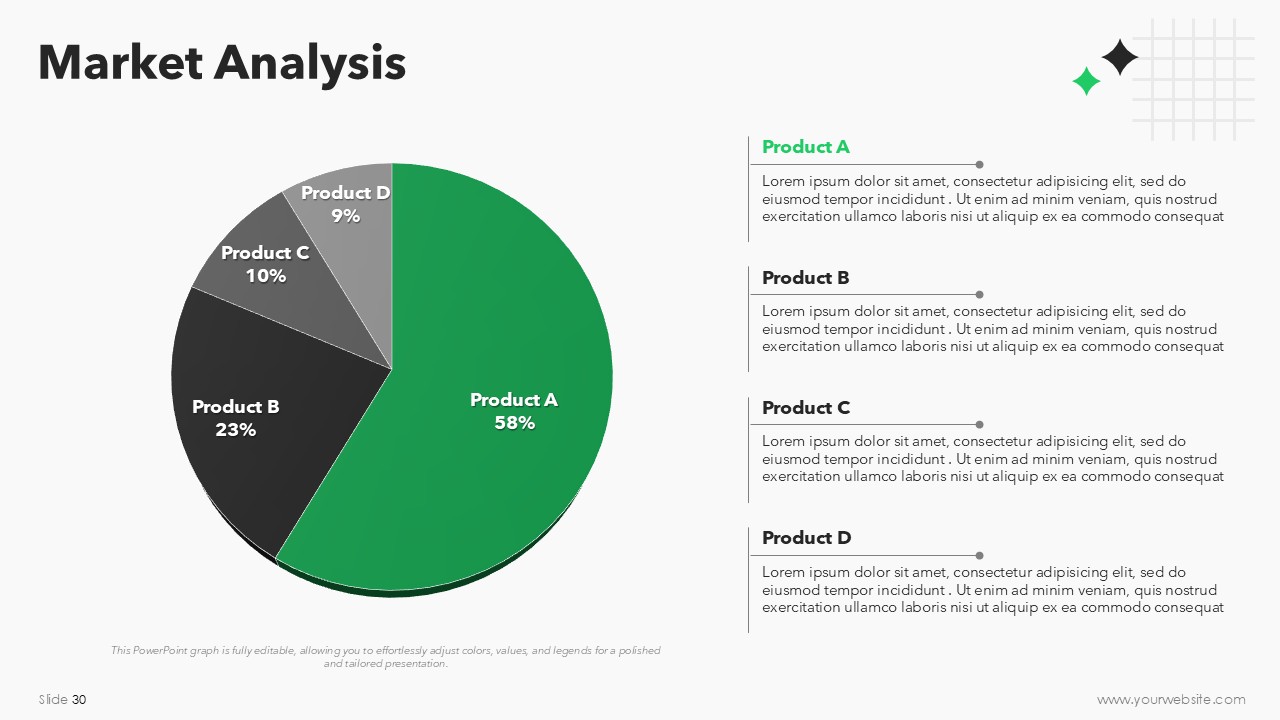 Market Analysis

Product D
9%

Product C
10%

Product B
23%

Product A
58%

This PowerPoint graph is fully editable, allowing you to effortlessly adjust colors, values, and legends for a polished and tailored presentation.

Product A

Lorem ipsum dolor sit amet, consectetur adipisicing elit, sed do eiusmod tempor incididunt . Ut enim ad minim veniam, quis nostrud exercitation ullamco laboris nisi ut aliquip ex ea commodo consequat

Product B

Lorem ipsum dolor sit amet, consectetur adipisicing elit, sed do eiusmod tempor incididunt . Ut enim ad minim veniam, quis nostrud exercitation ullamco laboris nisi ut aliquip ex ea commodo consequat

Product C

Lorem ipsum dolor sit amet, consectetur adipisicing elit, sed do eiusmod tempor incididunt . Ut enim ad minim veniam, quis nostrud exercitation ullamco laboris nisi ut aliquip ex ea commodo consequat

Product D

Lorem ipsum dolor sit amet, consectetur adipisicing elit, sed do eiusmod tempor incididunt . Ut enim ad minim veniam, quis nostrud exercitation ullamco laboris nisi ut aliquip ex ea commodo consequat

Slide 30

www.yourwebsite.com